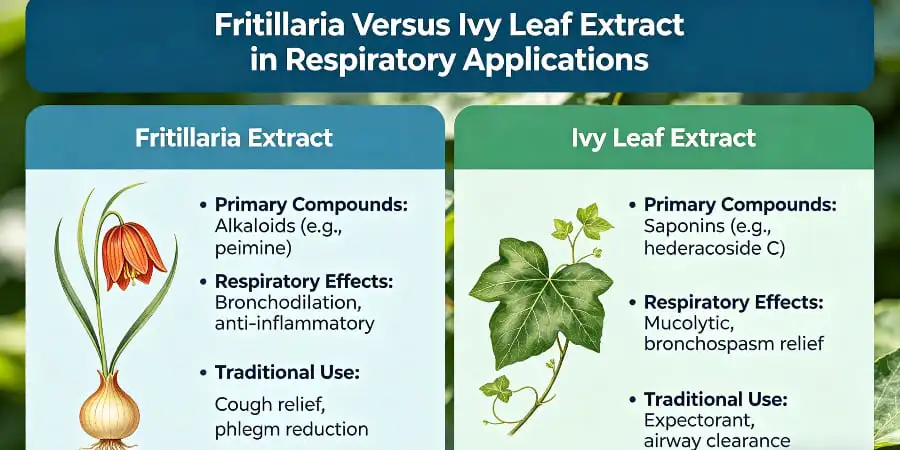 Fritillaria Versus Ivy Leaf Extract in Respiratory Applications

Fritillaria Extract

• Primary Compounds: Alkaloids (e.g., peimine)

• Respiratory Effects: Bronchodilation, anti-inflammatory

• Traditional Use: Cough relief, phlegm reduction

Ivy Leaf Extract

• Primary Compounds: Saponins (e.g., hederacoside C)

• Respiratory Effects: Mucolytic, bronchospasm relief

• Traditional Use: Expectorant, airway clearance